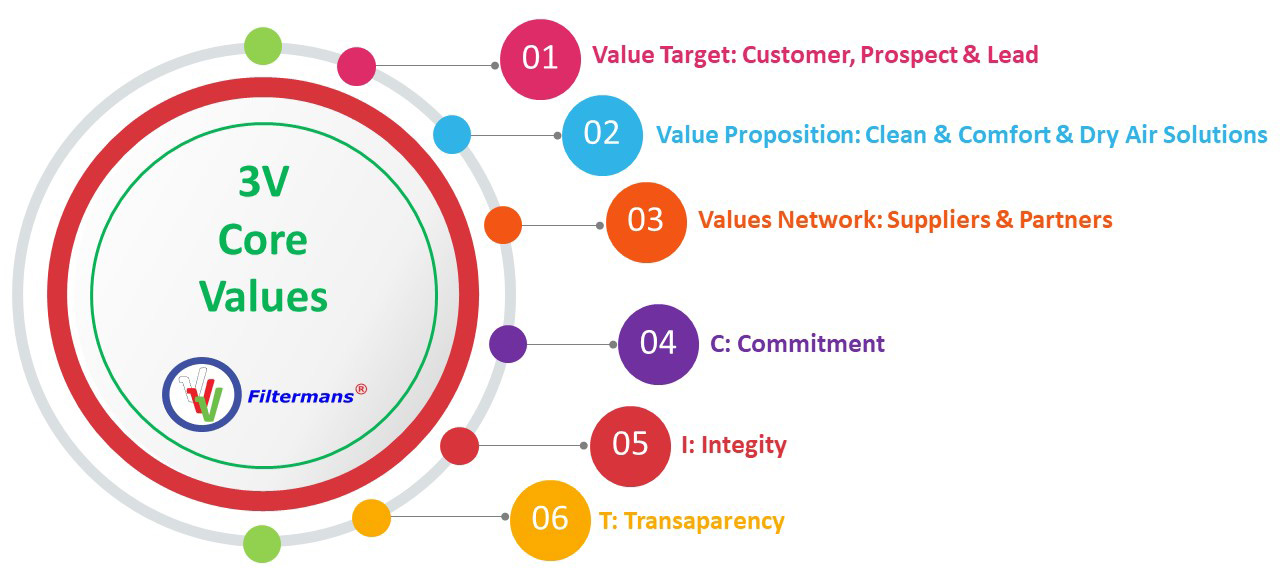 3V
Core
Values

Filtermans®

01 Value Target: Customer, Prospect & Lead

02 Value Proposition: Clean & Comfort & Dry Air Solutions

03 Values Network: Suppliers & Partners

04 C: Commitment

05 I: Integity

06 T: Transaparency